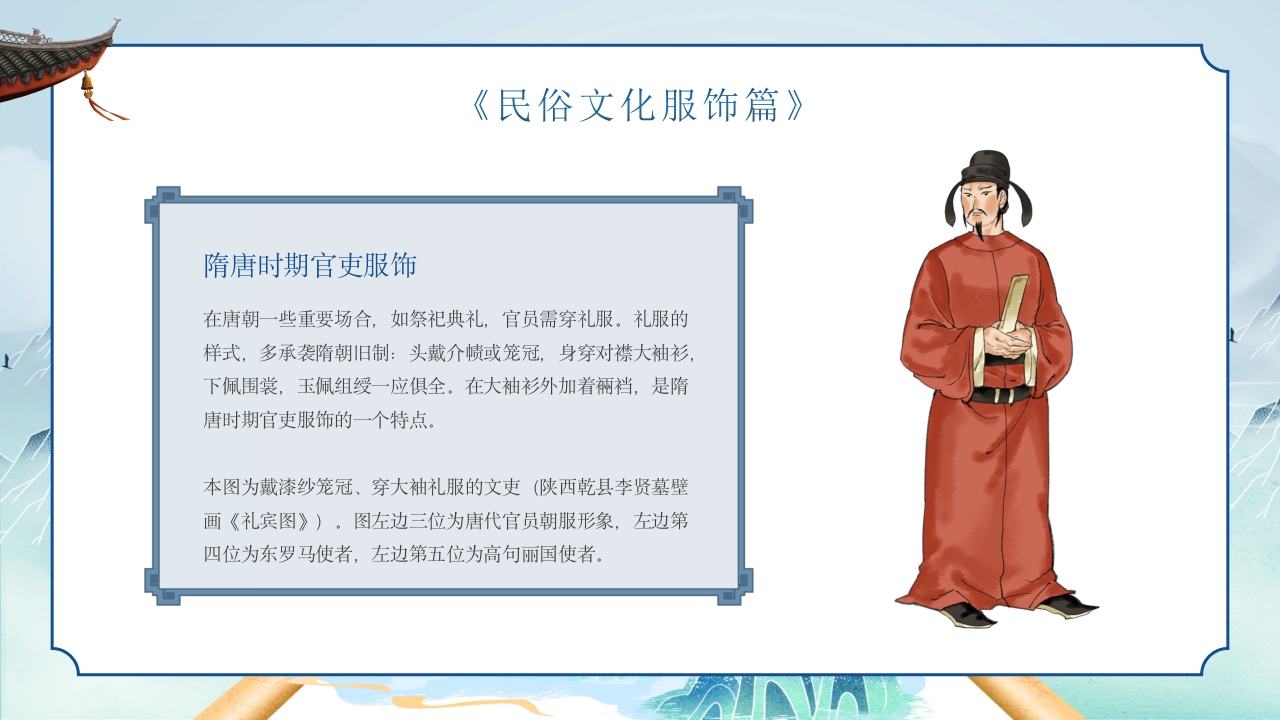 《民俗文化服饰篇》

隋唐时期官吏服饰

在唐朝一些重要场合，如祭祀典礼，官员需穿礼服。礼服的样式，多承袭隋朝旧制：头戴介帻或笼冠，身穿对襟大袖衫，下佩围裳，玉佩组绶一应俱全。在大袖衫外加着裲裆，是隋唐时期官吏服饰的一个特点。

本图为戴漆纱笼冠、穿大袖礼服的文吏（陕西乾县李贤墓壁画《礼宾图》）。图左边三位为唐代官员朝服形象，左边第四位为东罗马使者，左边第五位为高句丽国使者。